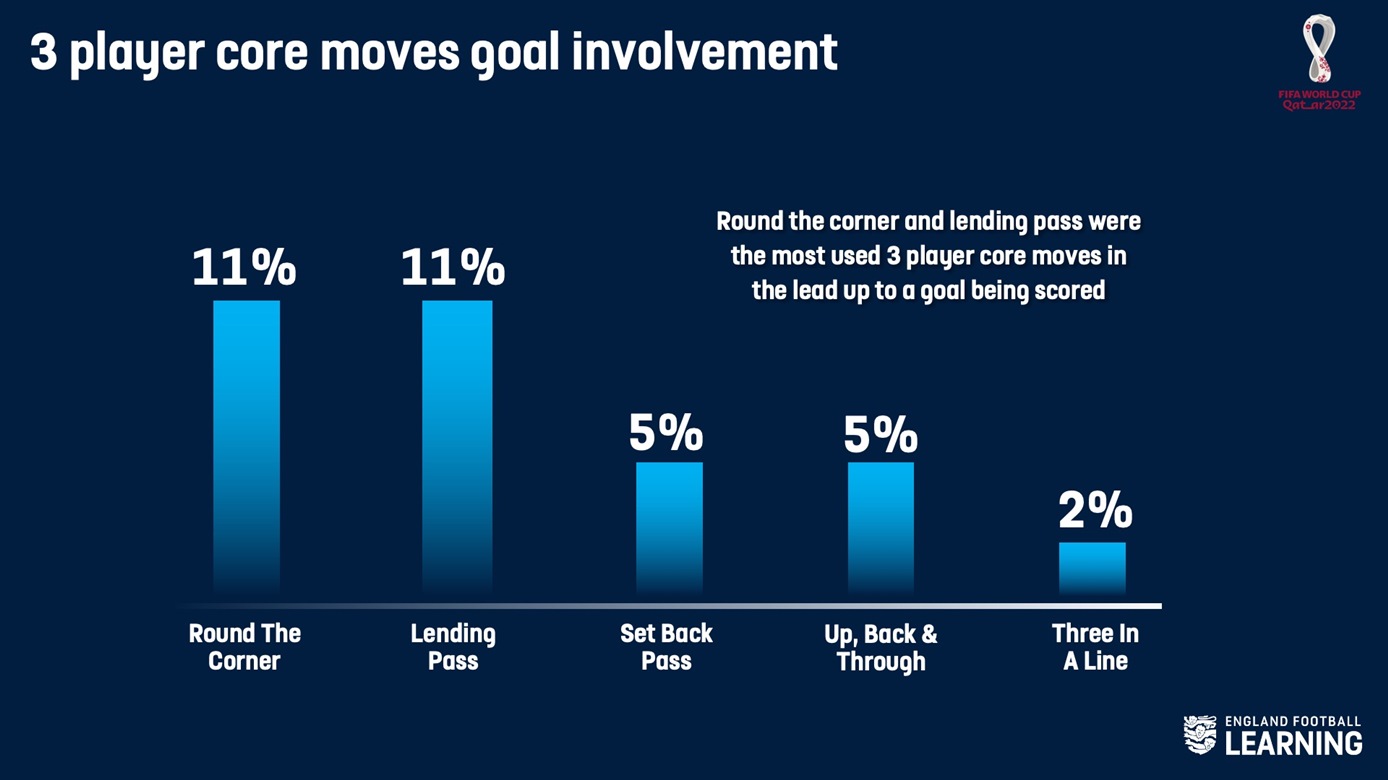 3 player core moves goal involvement

FIFA WORLD CUP Qatar2022

Round the corner and lending pass were the most used 3 player core moves in the lead up to a goal being scored

11%
11%
5%
5%
2%

Round The Corner

Lending Pass

Set Back Pass

Up, Back & Through

Three In A Line

ENGLAND FOOTBALL LEARNING